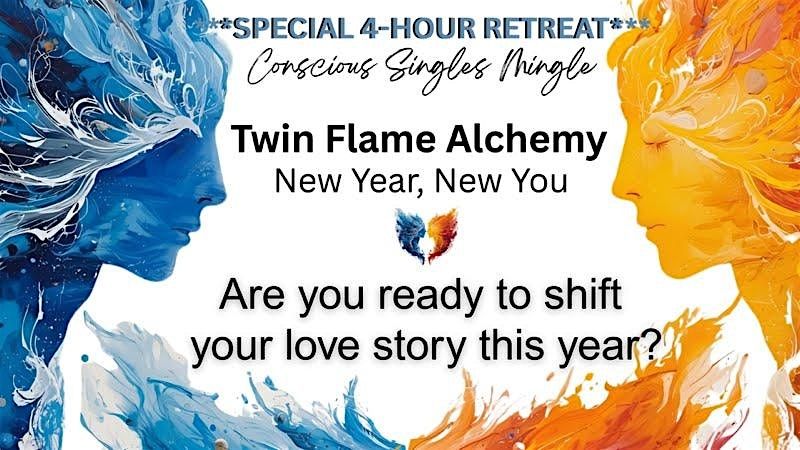 ***SPECIAL 4-HOUR RETREAT***
Conscious Singles Mingle

Twin Flame Alchemy
New Year, New You

Are you ready to shift your love story this year?